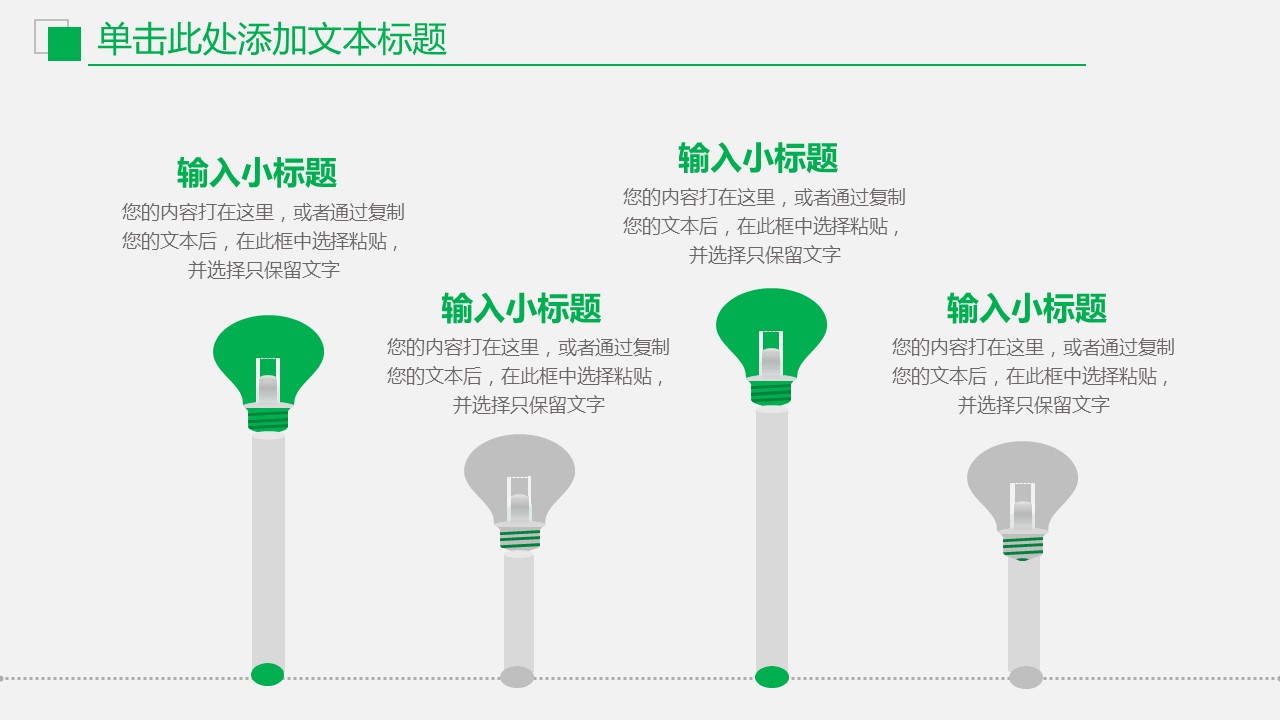 单击此处添加文本标题

输入小标题
您的内容打在这里，或者通过复制您的文本后，在此框中选择粘贴，并选择只保留文字

输入小标题
您的内容打在这里，或者通过复制您的文本后，在此框中选择粘贴，并选择只保留文字

输入小标题
您的内容打在这里，或者通过复制您的文本后，在此框中选择粘贴，并选择只保留文字

输入小标题
您的内容打在这里，或者通过复制您的文本后，在此框中选择粘贴，并选择只保留文字